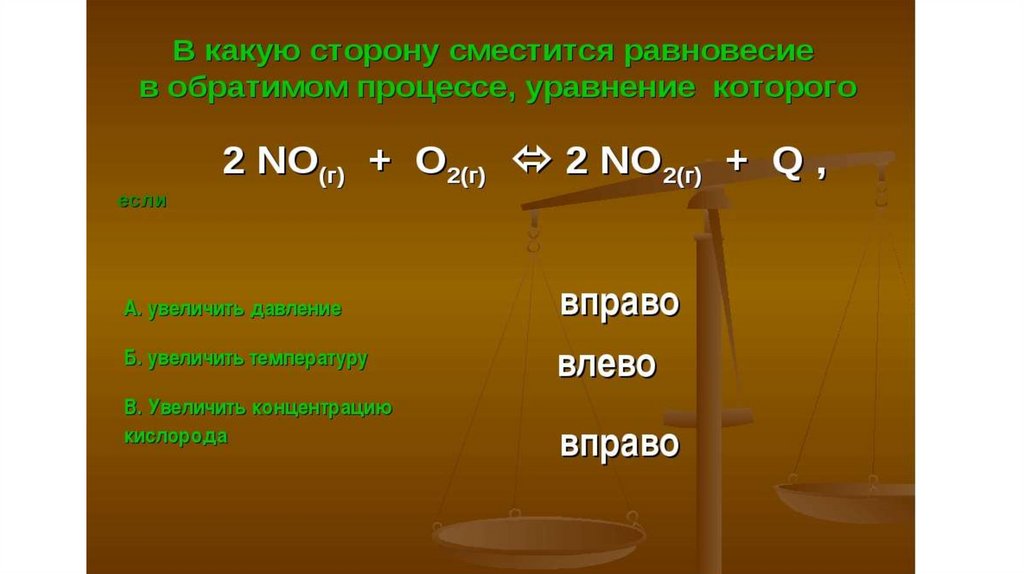 В какую сторону сместится равновесие в обратимом процессе, уравнение которого

$2\ NO_{(г)} + O_{2(г)} \Leftrightarrow 2\ NO_{2(г)} + Q$ ,

если

А. увеличить давление

вправо

Б. увеличить температуру

влево

В. Увеличить концентрацию кислорода

вправо